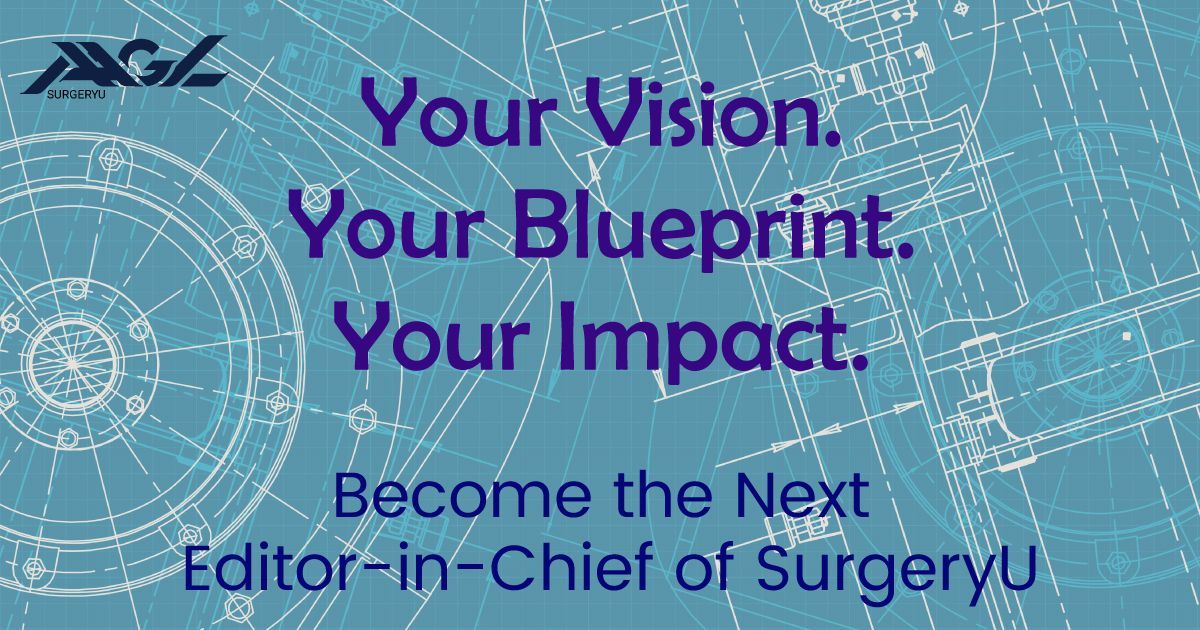 AAGL
SURGERYU

Your Vision.
Your Blueprint.
Your Impact.

Become the Next
Editor-in-Chief of SurgeryU